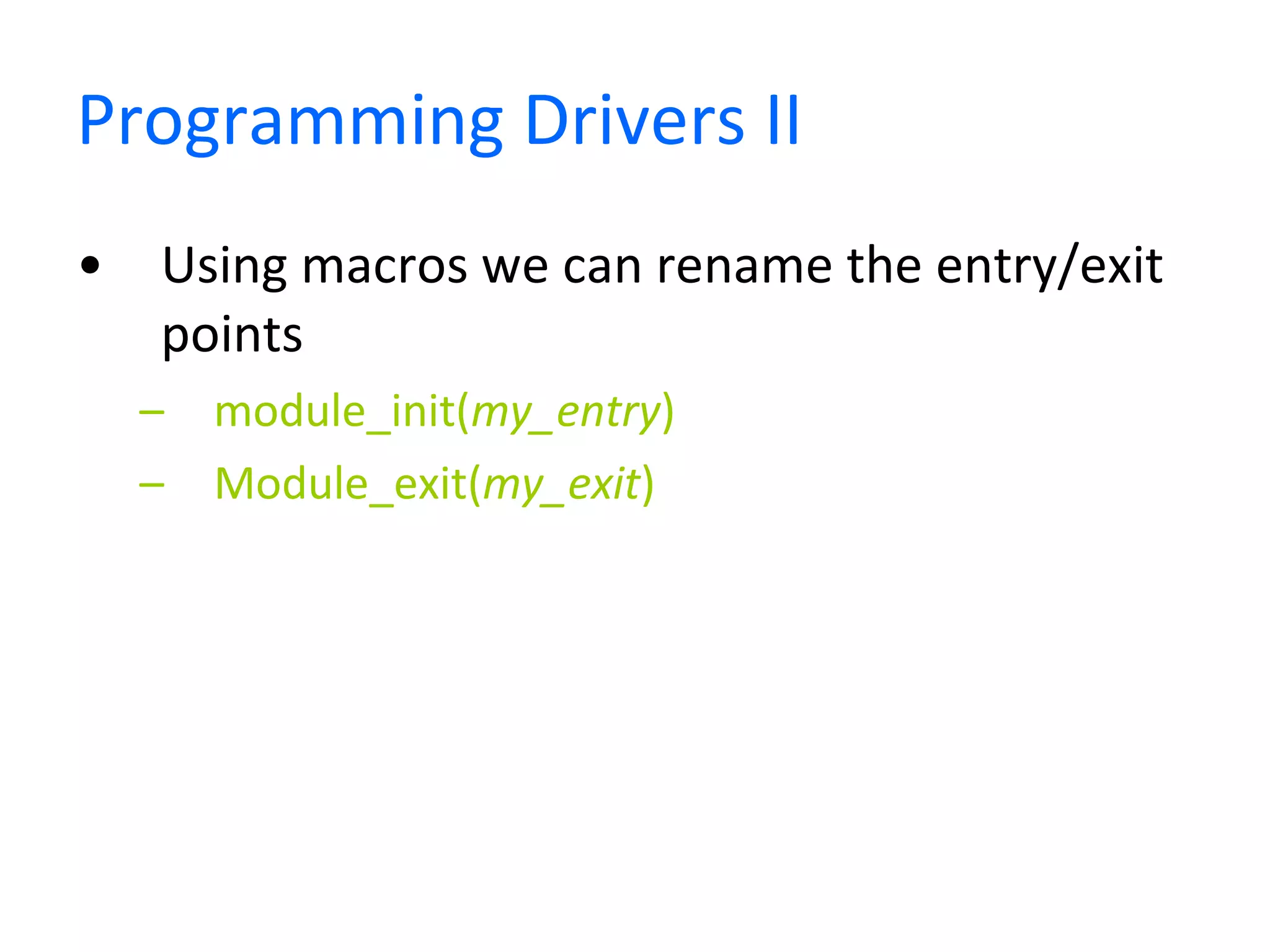 Programming Drivers II

• Using macros we can rename the entry/exit points

– module_init(my_entry)

– Module_exit(my_exit)